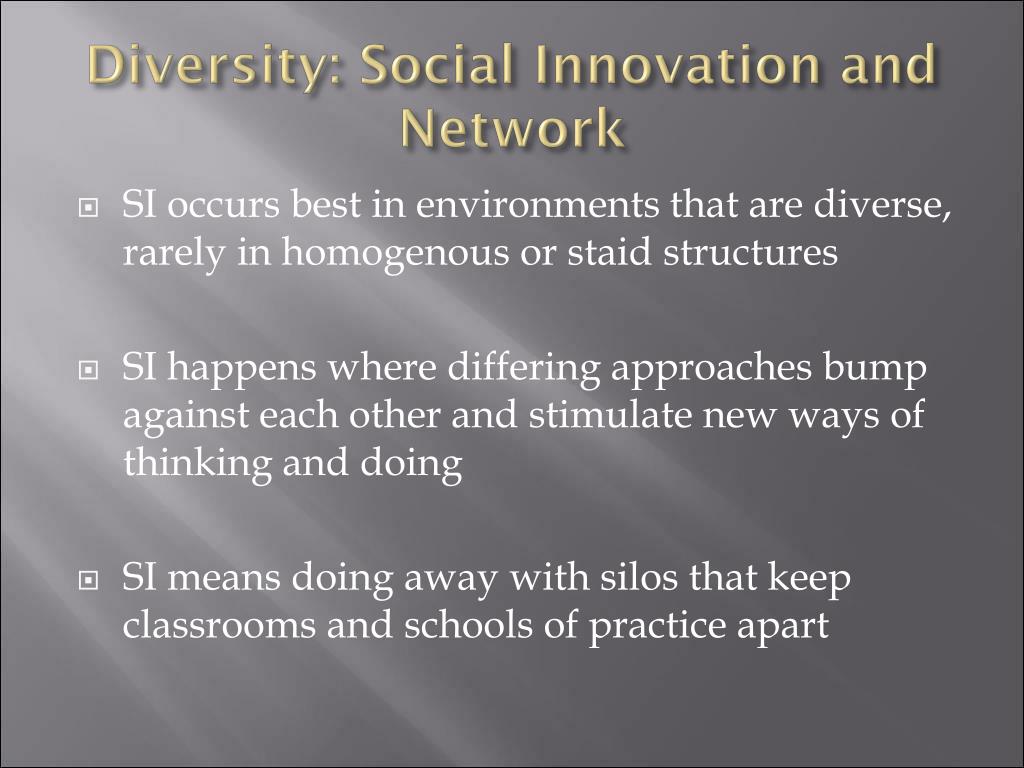 Diversity: Social Innovation and Network

SI occurs best in environments that are diverse, rarely in homogenous or staid structures

SI happens where differing approaches bump against each other and stimulate new ways of thinking and doing

SI means doing away with silos that keep classrooms and schools of practice apart